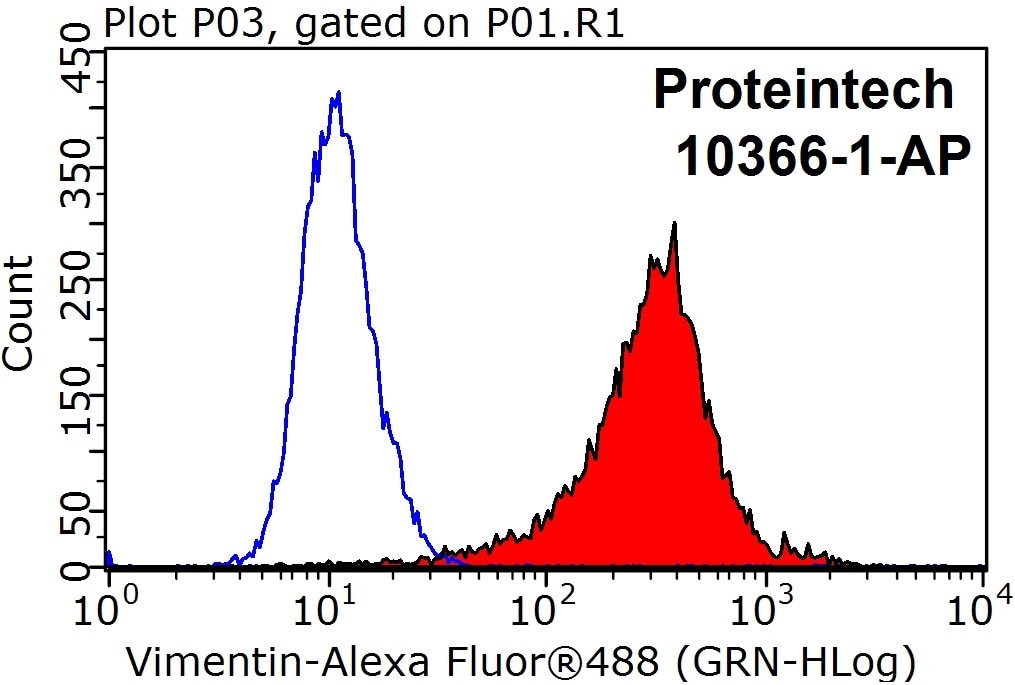 Plot P03, gated on P01.R1

Proteintech
10366-1-AP

Count

450
350
250
150
50
0

$10^0$ $10^1$ $10^2$ $10^3$ $10^4$

Vimentin-Alexa Fluor®488 (GRN-HLog)